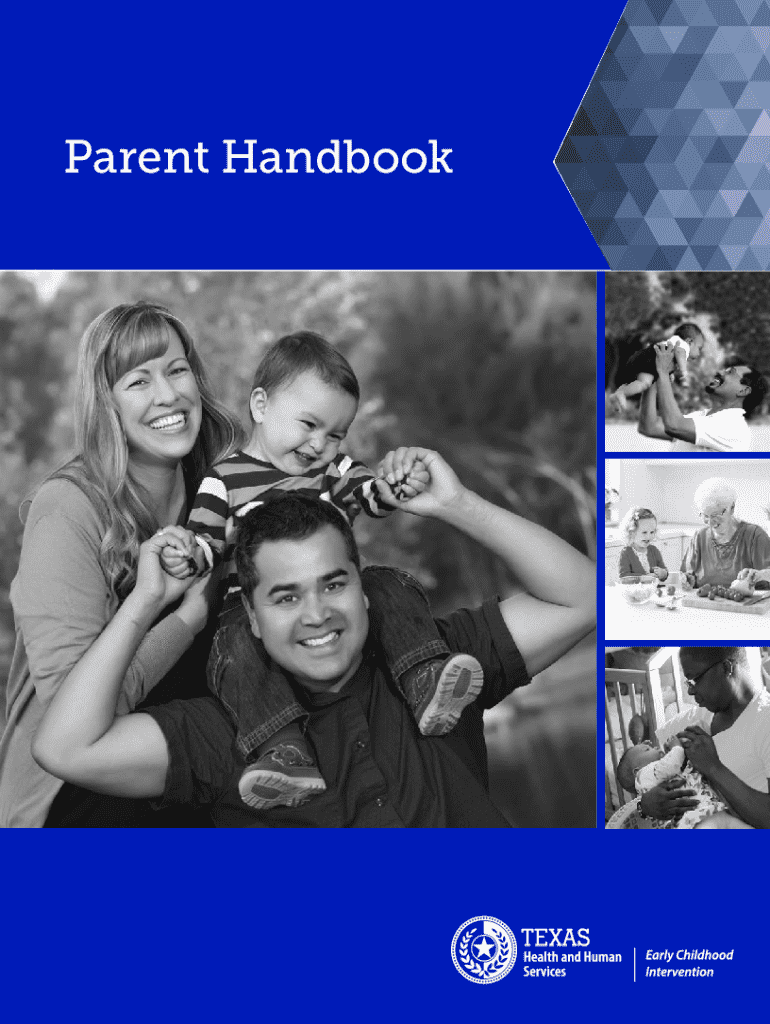 Parent Handbook

TEXAS
Health and Human Services

Early Childhood Intervention